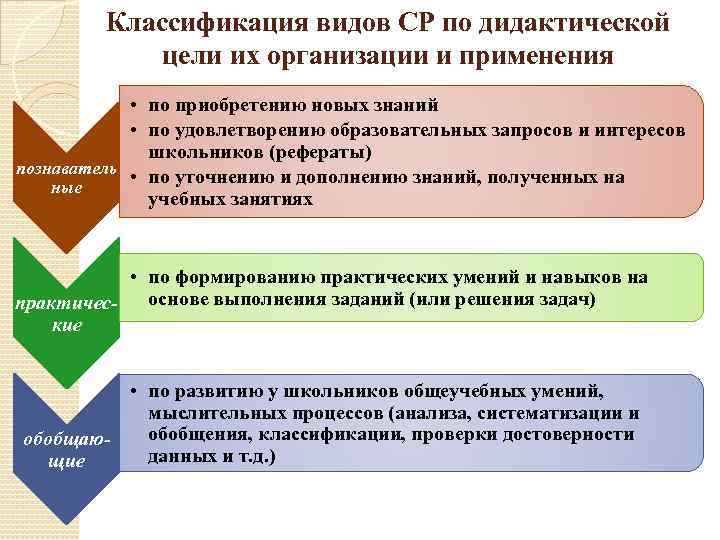 Классификация видов СР по дидактической цели их организации и применения

познавательные

• по приобретению новых знаний
• по удовлетворению образовательных запросов и интересов школьников (рефераты)
• по уточнению и дополнению знаний, полученных на учебных занятиях

практические

• по формированию практических умений и навыков на основе выполнения заданий (или решения задач)

обобщающие

• по развитию у школьников общеучебных умений, мыслительных процессов (анализа, систематизации и обобщения, классификации, проверки достоверности данных и т.д.)